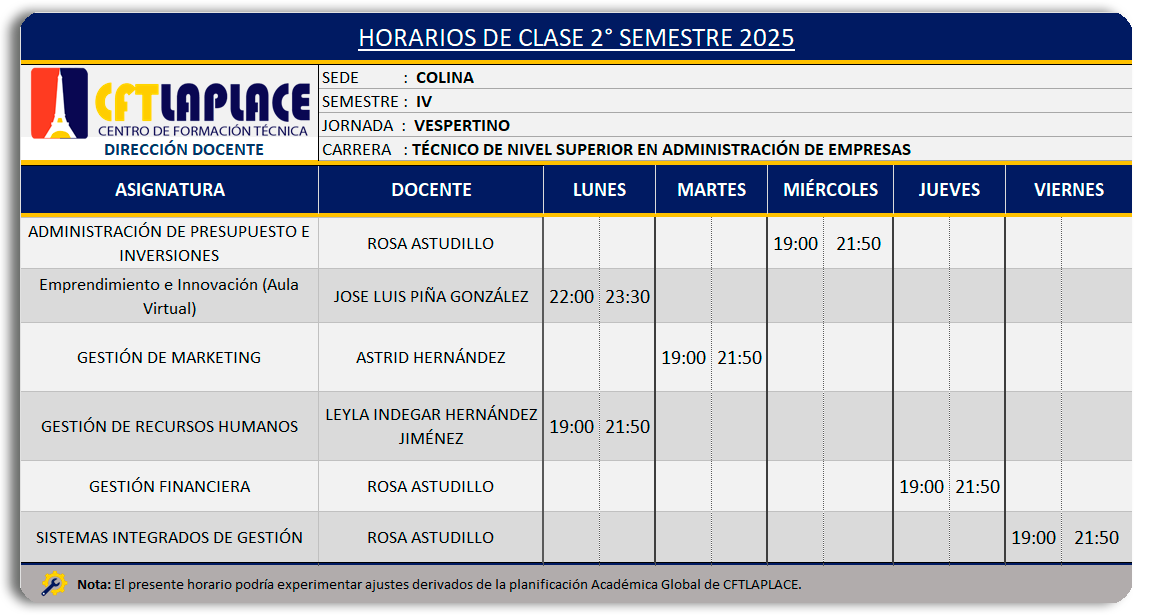 HORARIOS DE CLASE 2° SEMESTRE 2025

CFTLAPLACE
CENTRO DE FORMACIÓN TÉCNICA
DIRECCIÓN DOCENTE

SEDE : COLINA
SEMESTRE : IV
JORNADA : VESPERTINO
CARRERA : TÉCNICO DE NIVEL SUPERIOR EN ADMINISTRACIÓN DE EMPRESAS

| ASIGNATURA | DOCENTE | LUNES | | MARTES | | MIÉRCOLES | | JUEVES | | VIERNES | |
|---|---|---|---|---|---|---|---|---|---|---|---|
| ADMINISTRACIÓN DE PRESUPUESTO E INVERSIONES | ROSA ASTUDILLO | | | | | 19:00 | 21:50 | | | | |
| Emprendimiento e Innovación (Aula Virtual) | JOSE LUIS PIÑA GONZÁLEZ | 22:00 | 23:30 | | | | | | | | |
| GESTIÓN DE MARKETING | ASTRID HERNÁNDEZ | | | 19:00 | 21:50 | | | | | | |
| GESTIÓN DE RECURSOS HUMANOS | LEYLA INDEGAR HERNÁNDEZ JIMÉNEZ | 19:00 | 21:50 | | | | | | | | |
| GESTIÓN FINANCIERA | ROSA ASTUDILLO | | | | | | | 19:00 | 21:50 | | |
| SISTEMAS INTEGRADOS DE GESTIÓN | ROSA ASTUDILLO | | | | | | | | | 19:00 | 21:50 |

Nota: El presente horario podría experimentar ajustes derivados de la planificación Académica Global de CFTLAPLACE.